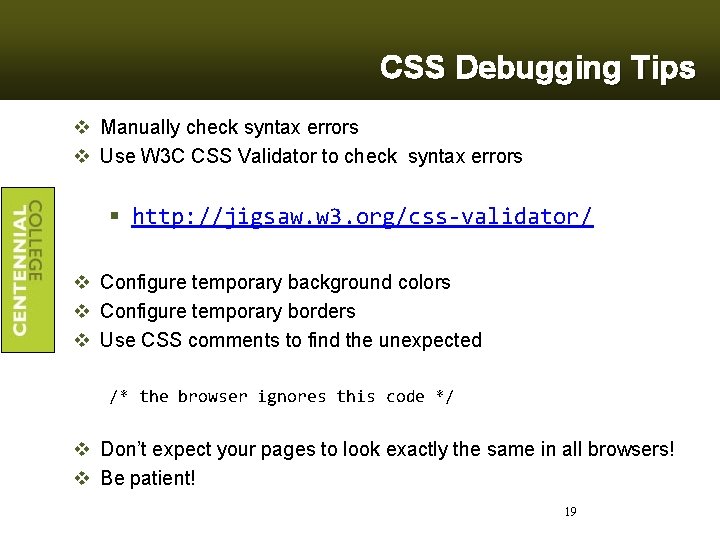 CSS Debugging Tips

CENTENNIAL COLLEGE

❖ Manually check syntax errors
❖ Use W3C CSS Validator to check syntax errors

▪ http://jigsaw.w3.org/css-validator/

❖ Configure temporary background colors
❖ Configure temporary borders
❖ Use CSS comments to find the unexpected

/* the browser ignores this code */

❖ Don't expect your pages to look exactly the same in all browsers!
❖ Be patient!

19